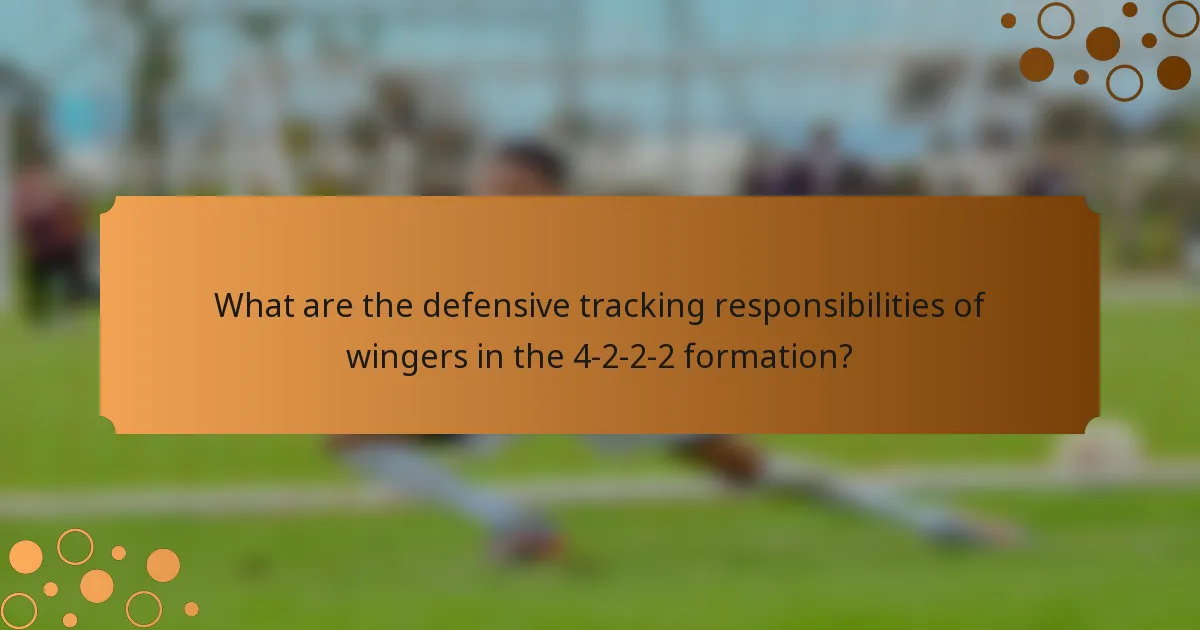 What are the defensive tracking responsibilities of wingers in the 4-2-2-2 formation?